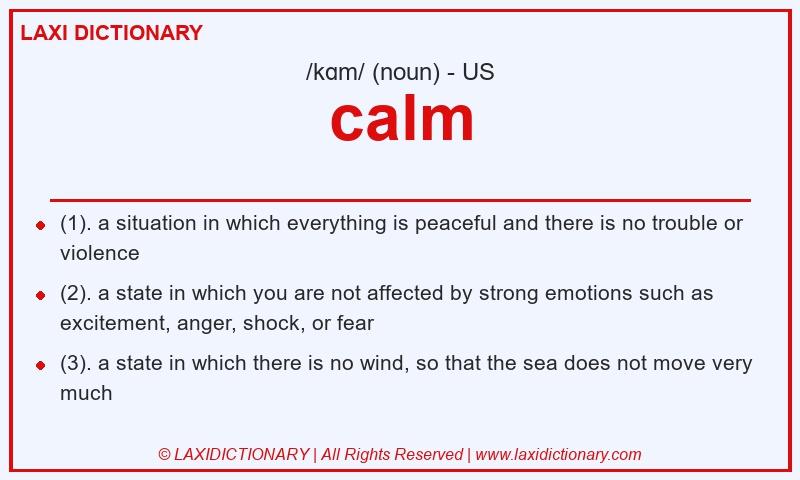 LAXI DICTIONARY

/kɑm/ (noun) - US

calm

- (1). a situation in which everything is peaceful and there is no trouble or violence
- (2). a state in which you are not affected by strong emotions such as excitement, anger, shock, or fear
- (3). a state in which there is no wind, so that the sea does not move very much

© LAXIDICTIONARY | All Rights Reserved | www.laxidictionary.com